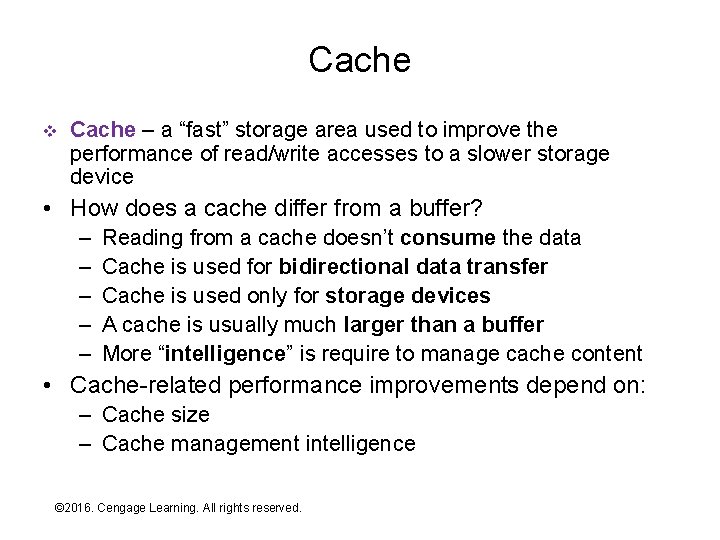 Cache

❖ Cache – a “fast” storage area used to improve the performance of read/write accesses to a slower storage device

• How does a cache differ from a buffer?
  – Reading from a cache doesn’t consume the data
  – Cache is used for bidirectional data transfer
  – Cache is used only for storage devices
  – A cache is usually much larger than a buffer
  – More “intelligence” is require to manage cache content

• Cache-related performance improvements depend on:
  – Cache size
  – Cache management intelligence

©2016. Cengage Learning. All rights reserved.